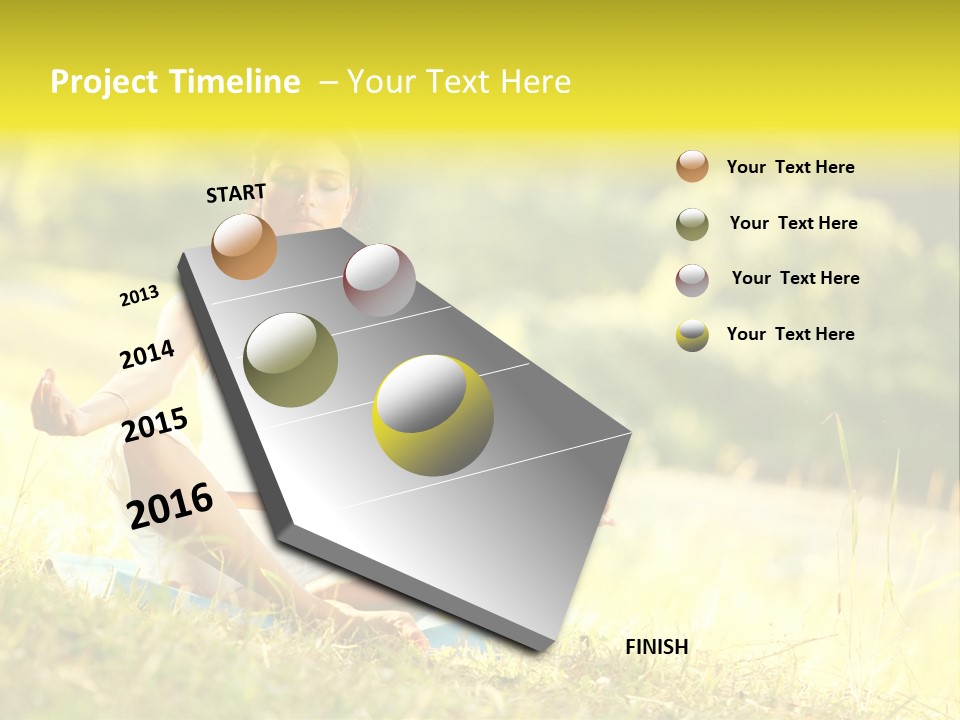 Project Timeline – Your Text Here

START

2013

2014

2015

2016

FINISH

Your Text Here

Your Text Here

Your Text Here

Your Text Here